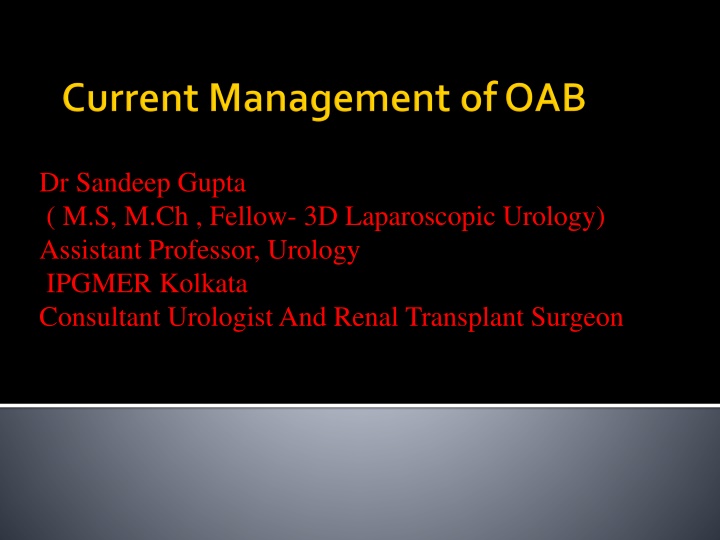 Current Management of OAB

Dr Sandeep Gupta
( M.S, M.Ch , Fellow- 3D Laparoscopic Urology)
Assistant Professor, Urology
IPGMER Kolkata
Consultant Urologist And Renal Transplant Surgeon